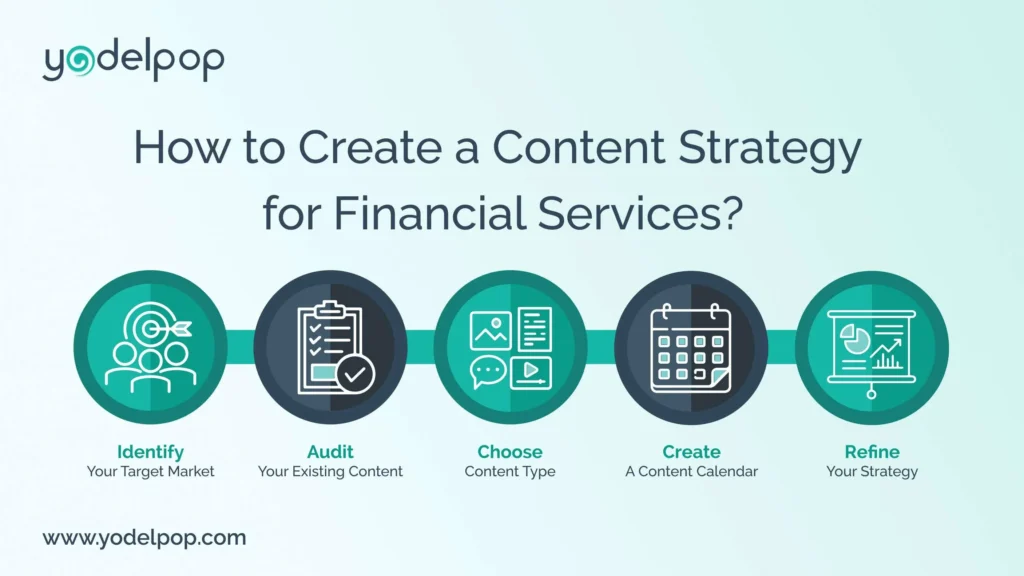 yodelpop

How to Create a Content Strategy for Financial Services?

Identify
Your Target Market

Audit
Your Existing Content

Choose
Content Type

Create
A Content Calendar

Refine
Your Strategy

www.yodelpop.com